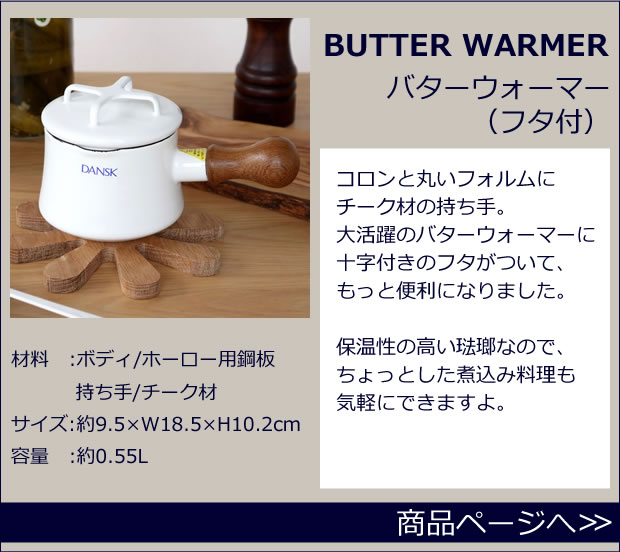 DANSK

BUTTER WARMER

バターウォーマー
（フタ付）

コロンと丸いフォルムに
チーク材の持ち手。
大活躍のバターウォーマーに
十字付きのフタがついて、
もっと便利になりました。

保温性の高い琺瑯なので、
ちょっとした煮込み料理も
気軽にできますよ。

材料　:ボディ/ホーロー用鋼板
持ち手/チーク材
サイズ:約9.5×W18.5×H10.2cm
容量　:約0.55L

商品ページへ>>